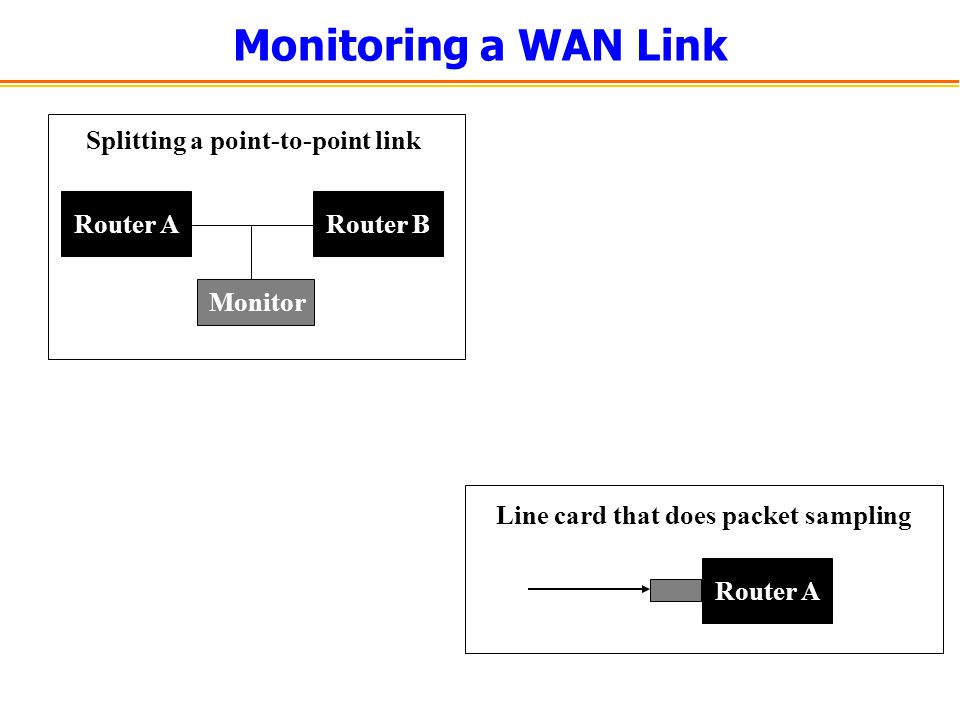 Monitoring a WAN Link

Splitting a point-to-point link

Router A

Router B

Monitor

Line card that does packet sampling

Router A